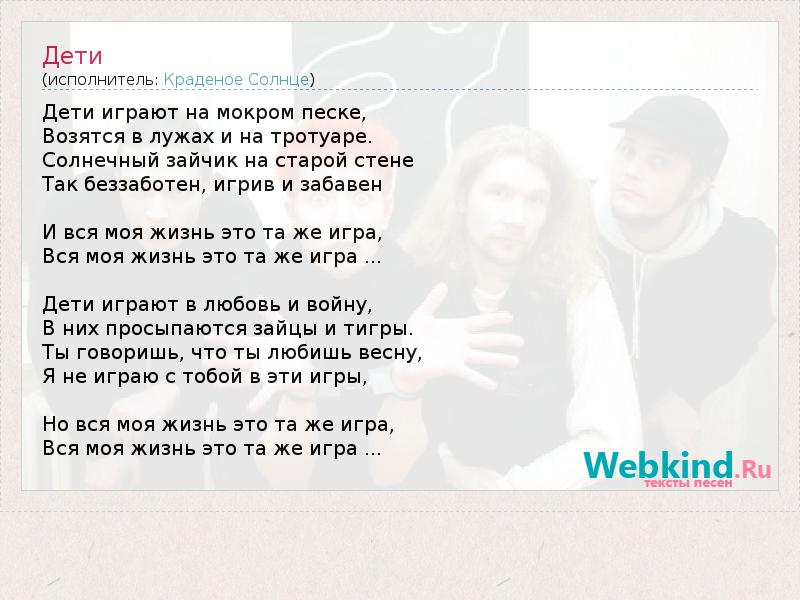 Дети
(исполнитель: Краденое Солнце)

Дети играют на мокром песке,
Возятся в лужах и на тротуаре.
Солнечный зайчик на старой стене
Так беззаботен, игрив и забавен

И вся моя жизнь это та же игра,
Вся моя жизнь это та же игра ...

Дети играют в любовь и войну,
В них просыпаются зайцы и тигры.
Ты говоришь, что ты любишь весну,
Я не играю с тобой в эти игры,

Но вся моя жизнь это та же игра,
Вся моя жизнь это та же игра ...

Webkind.Ru
тексты песен